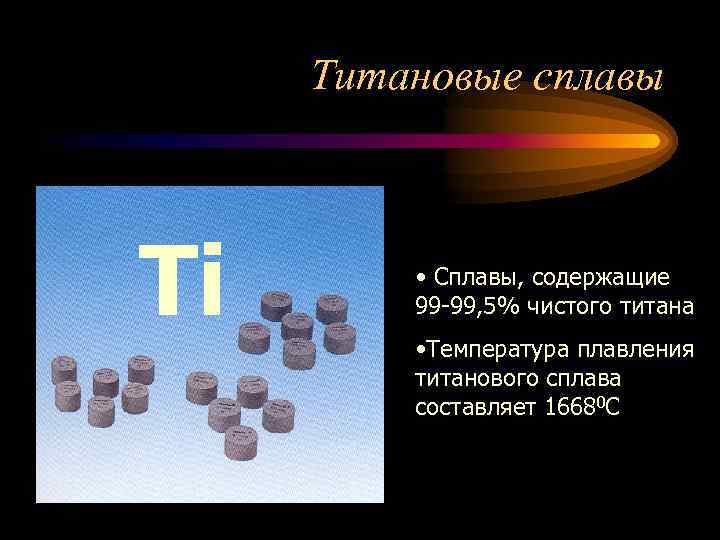 Титановые сплавы

Ti

• Сплавы, содержащие 99-99,5% чистого титана

•Температура плавления титанового сплава составляет $1668^0C$